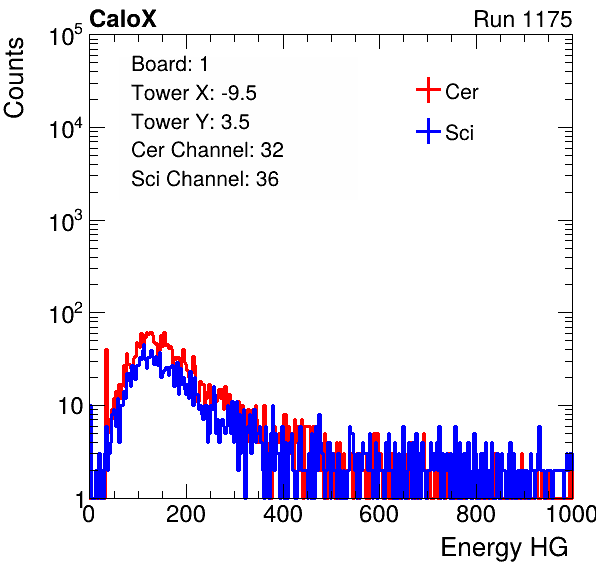 CaloX
Run 1175

Counts

$10^5$
$10^4$
$10^3$
$10^2$
10
1

Board: 1
Tower X: -9.5
Tower Y: 3.5
Cer Channel: 32
Sci Channel: 36

Cer
Sci

0
200
400
600
800
1000

Energy HG